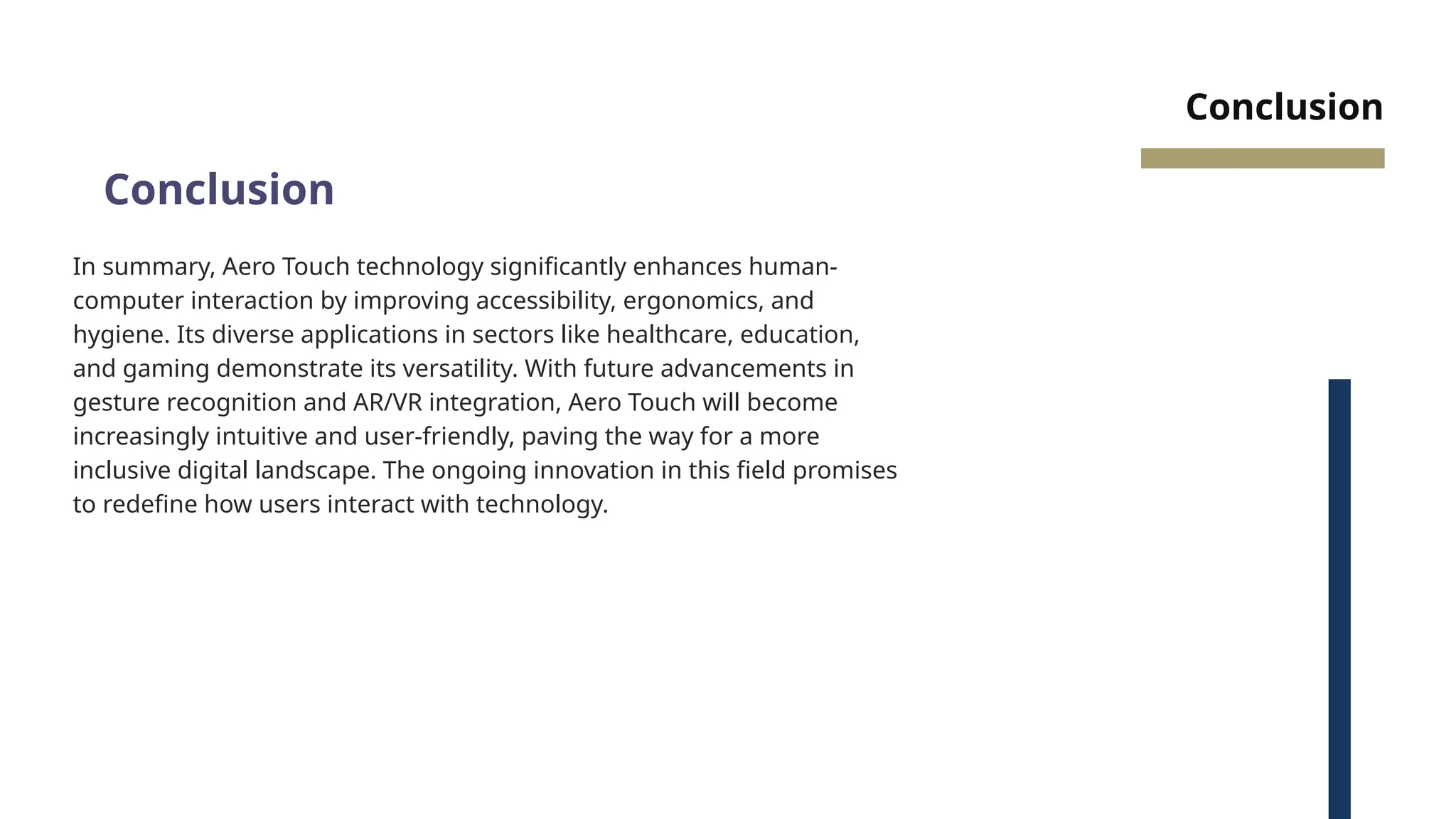 Conclusion

Conclusion

In summary, Aero Touch technology significantly enhances human-computer interaction by improving accessibility, ergonomics, and hygiene. Its diverse applications in sectors like healthcare, education, and gaming demonstrate its versatility. With future advancements in gesture recognition and AR/VR integration, Aero Touch will become increasingly intuitive and user-friendly, paving the way for a more inclusive digital landscape. The ongoing innovation in this field promises to redefine how users interact with technology.